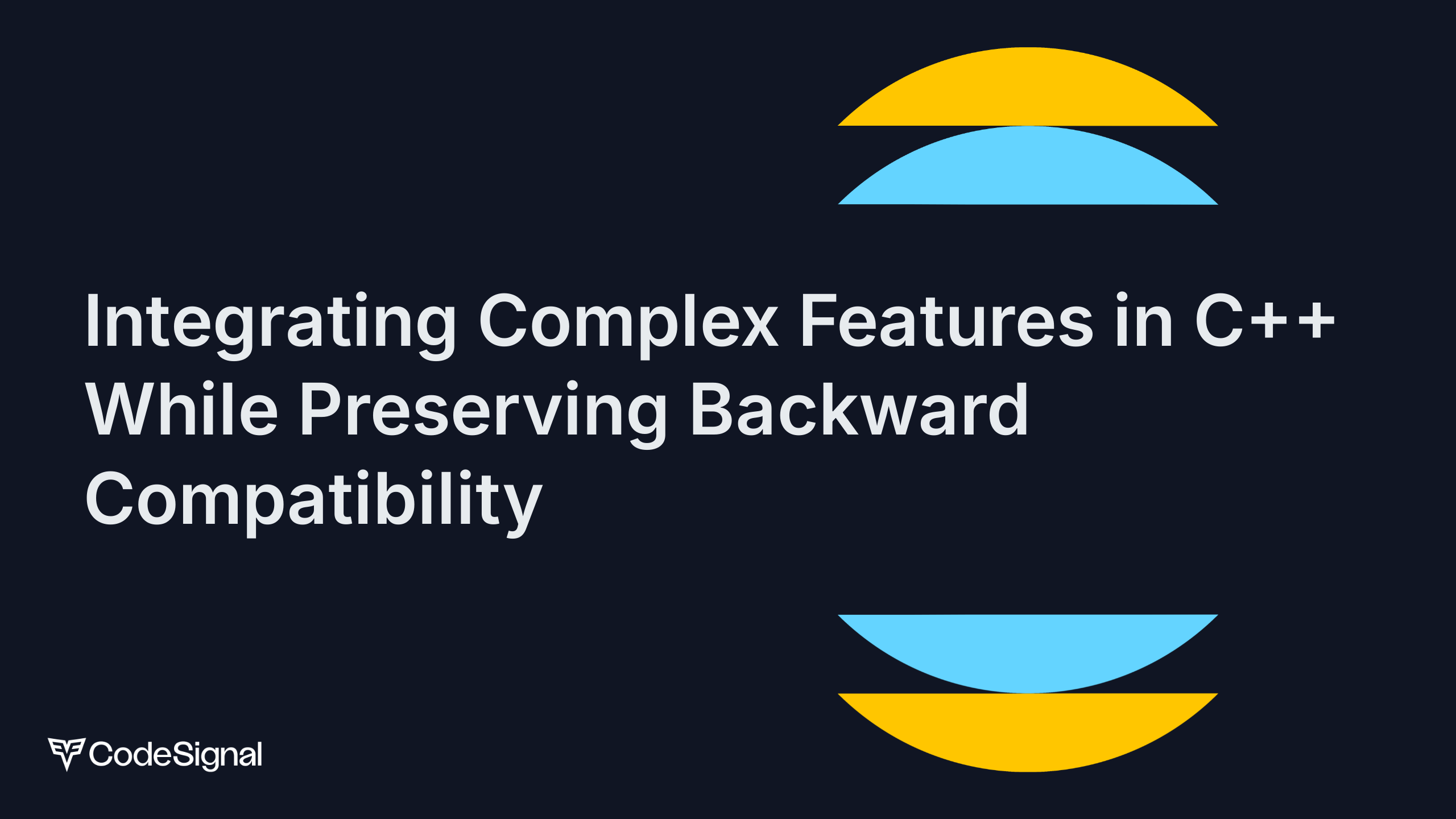 Integrating Complex Features in C++ While Preserving Backward Compatibility

CodeSignal